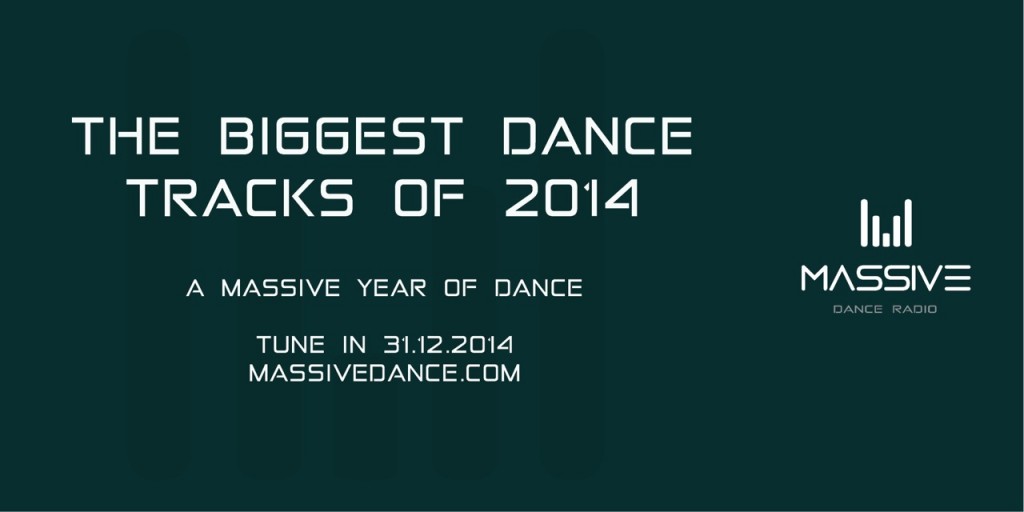 THE BIGGEST DANCE TRACKS OF 2014

A MASSIVE YEAR OF DANCE

TUNE IN 31.12.2014
MASSIVEDANCE.COM

MASSIVE
DANCE RADIO